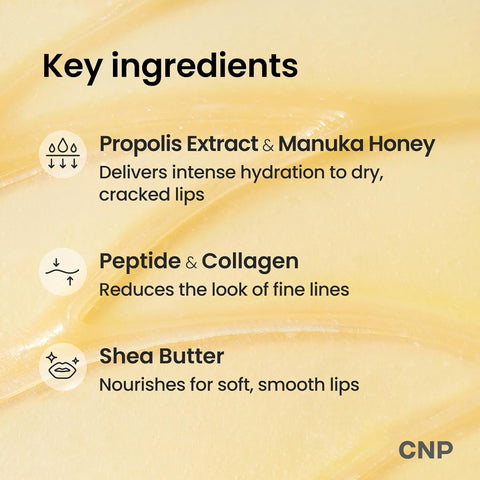 Key ingredients

Propolis Extract & Manuka Honey
Delivers intense hydration to dry, cracked lips

Peptide & Collagen
Reduces the look of fine lines

Shea Butter
Nourishes for soft, smooth lips

CNP